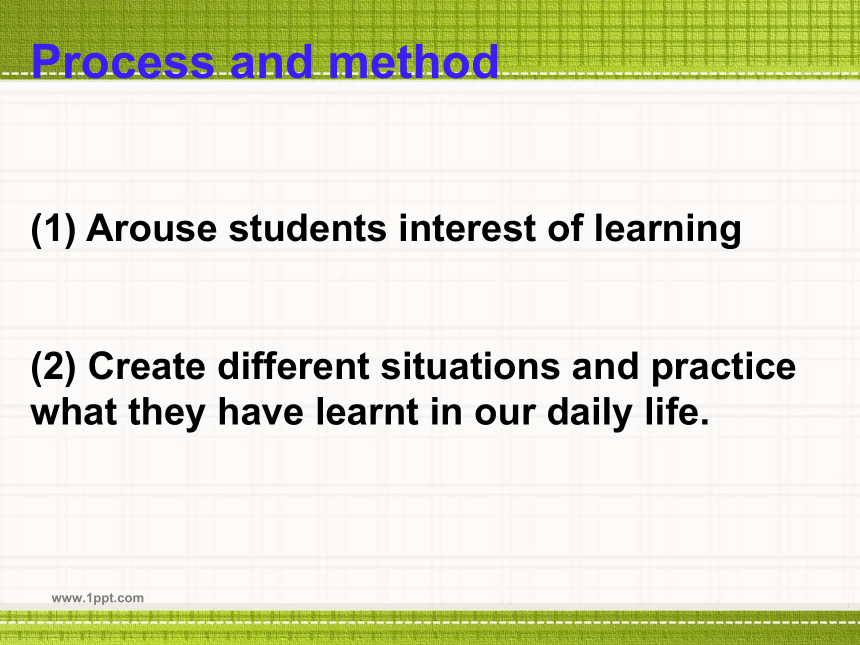 Process and method

(1) Arouse students interest of learning

(2) Create different situations and practice what they have learnt in our daily life.

www.1ppt.com